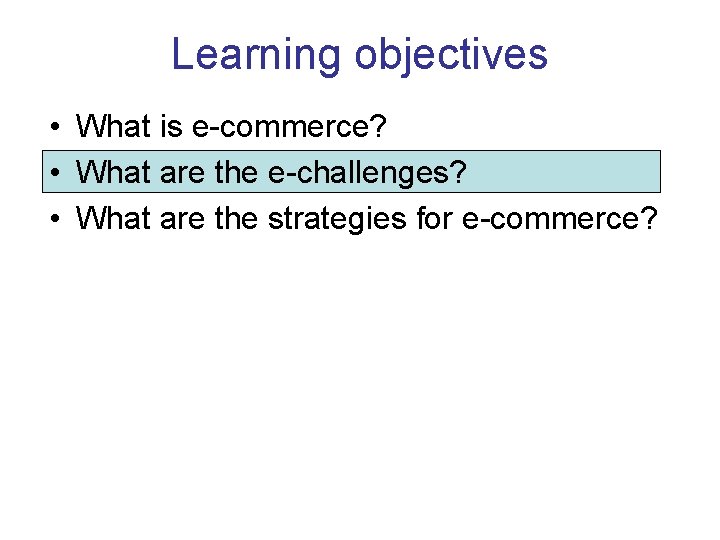 Learning objectives

• What is e-commerce?
• What are the e-challenges?
• What are the strategies for e-commerce?